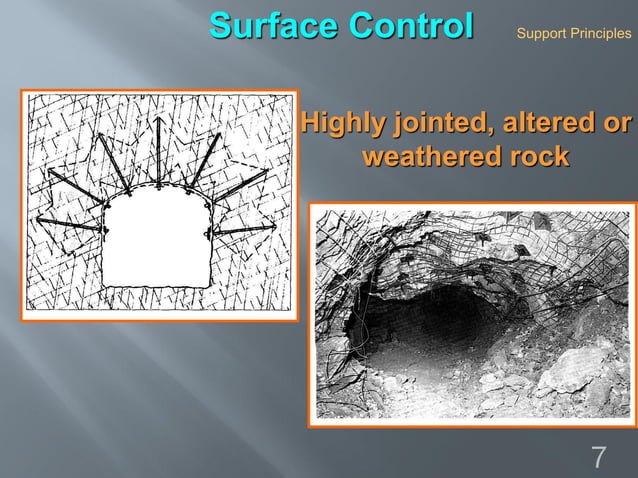 Surface Control

Support Principles

Highly jointed, altered or weathered rock

7